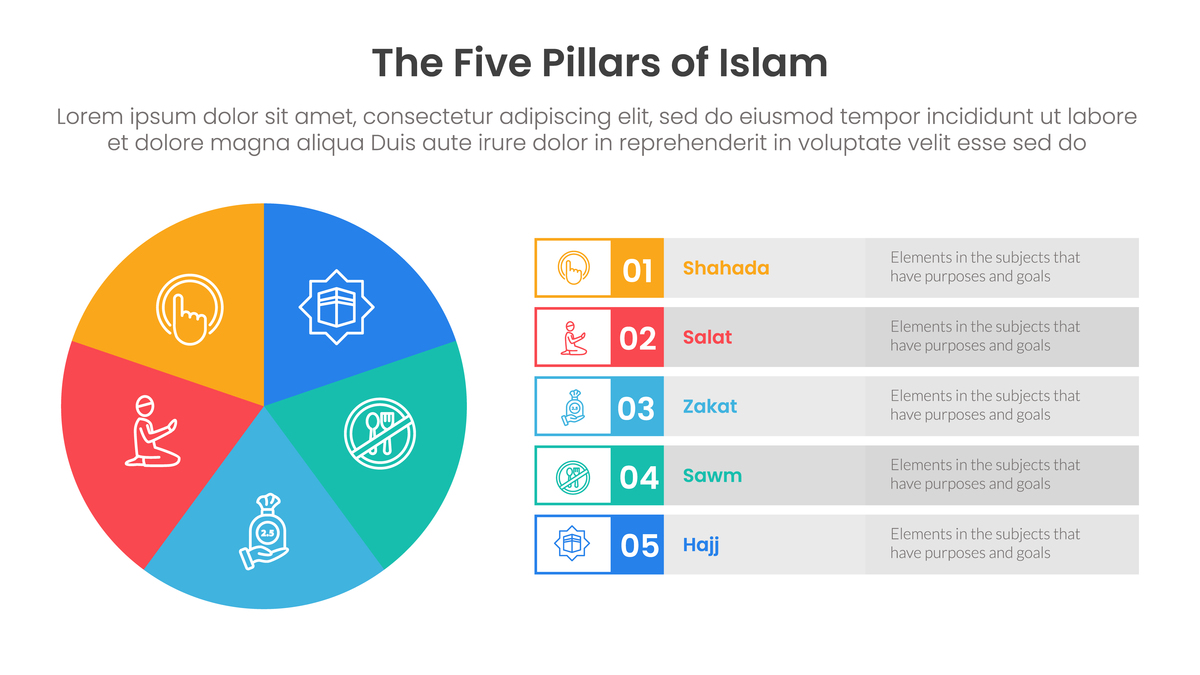 The Five Pillars of Islam

Lorem ipsum dolor sit amet, consectetur adipiscing elit, sed do eiusmod tempor incididunt ut labore et dolore magna aliqua Duis aute irure dolor in reprehenderit in voluptate velit esse sed do

2.5

01 Shahada Elements in the subjects that have purposes and goals

02 Salat Elements in the subjects that have purposes and goals

03 Zakat Elements in the subjects that have purposes and goals

04 Sawm Elements in the subjects that have purposes and goals

05 Hajj Elements in the subjects that have purposes and goals